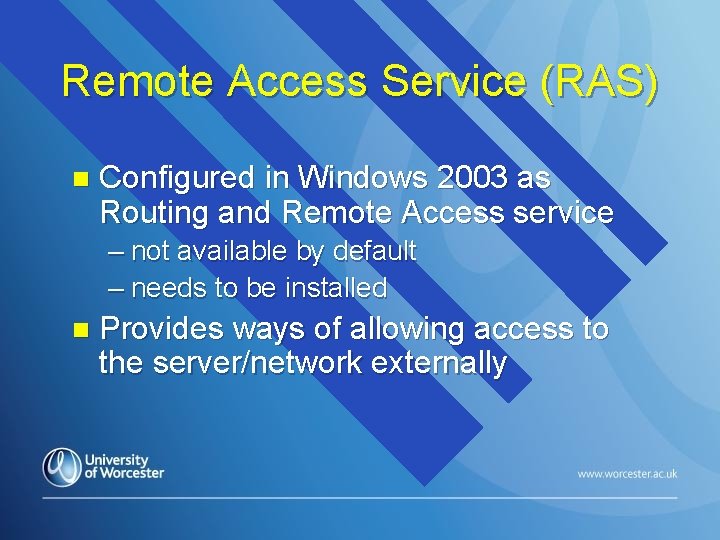 Remote Access Service (RAS)

Configured in Windows 2003 as Routing and Remote Access service

– not available by default

– needs to be installed

Provides ways of allowing access to the server/network externally

University of Worcester

www.worcester.ac.uk